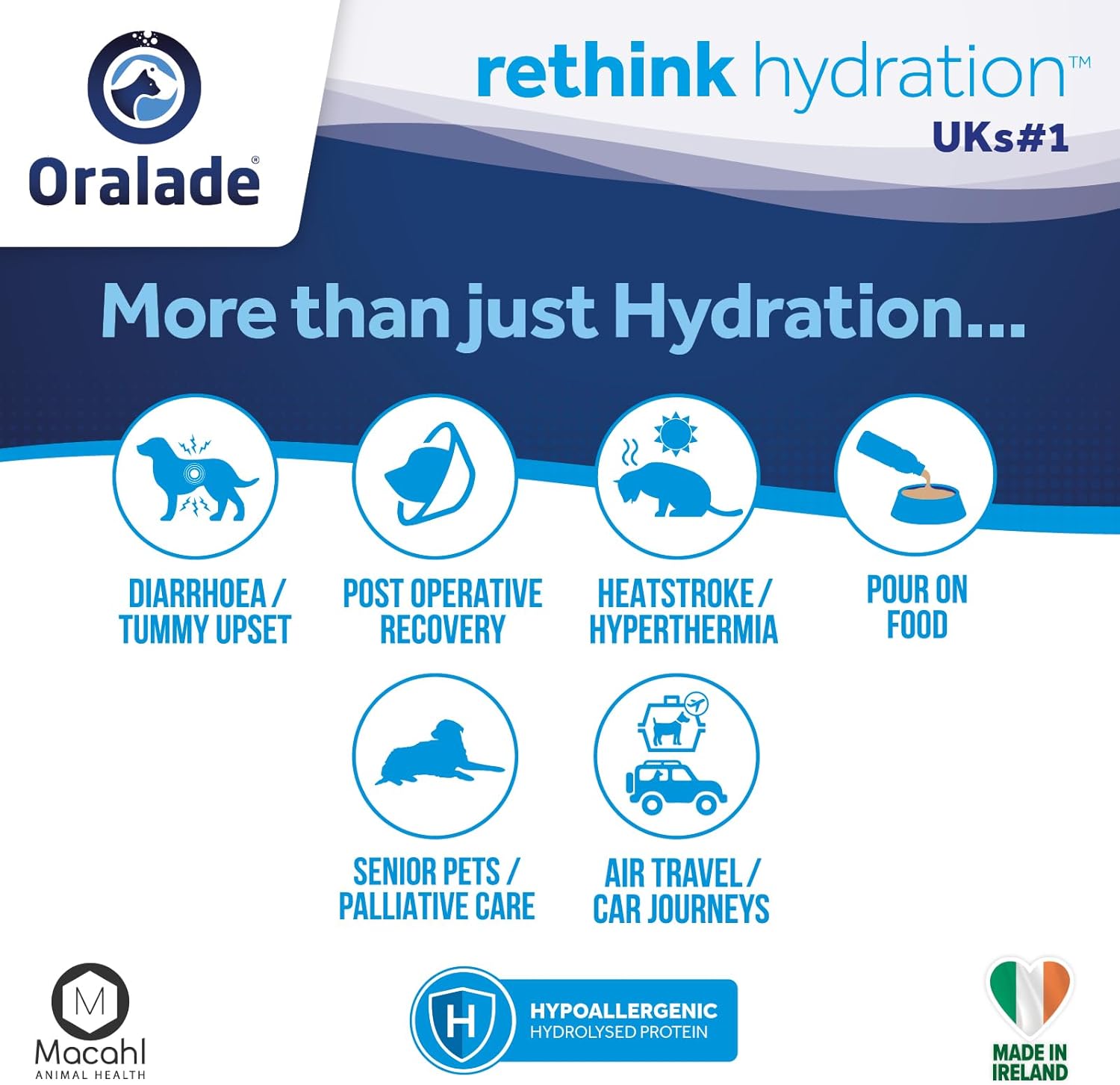 Oralade®

rethink hydration™
UKs#1

More than just Hydration...

DIARRHOEA / TUMMY UPSET

POST OPERATIVE RECOVERY

HEATSTROKE / HYPERTHERMIA

POUR ON FOOD

SENIOR PETS / PALLIATIVE CARE

AIR TRAVEL / CAR JOURNEYS

M
Macahl
ANIMAL HEALTH

H
HYPOALLERGENIC
HYDROLYSED PROTEIN

MADE IN IRELAND